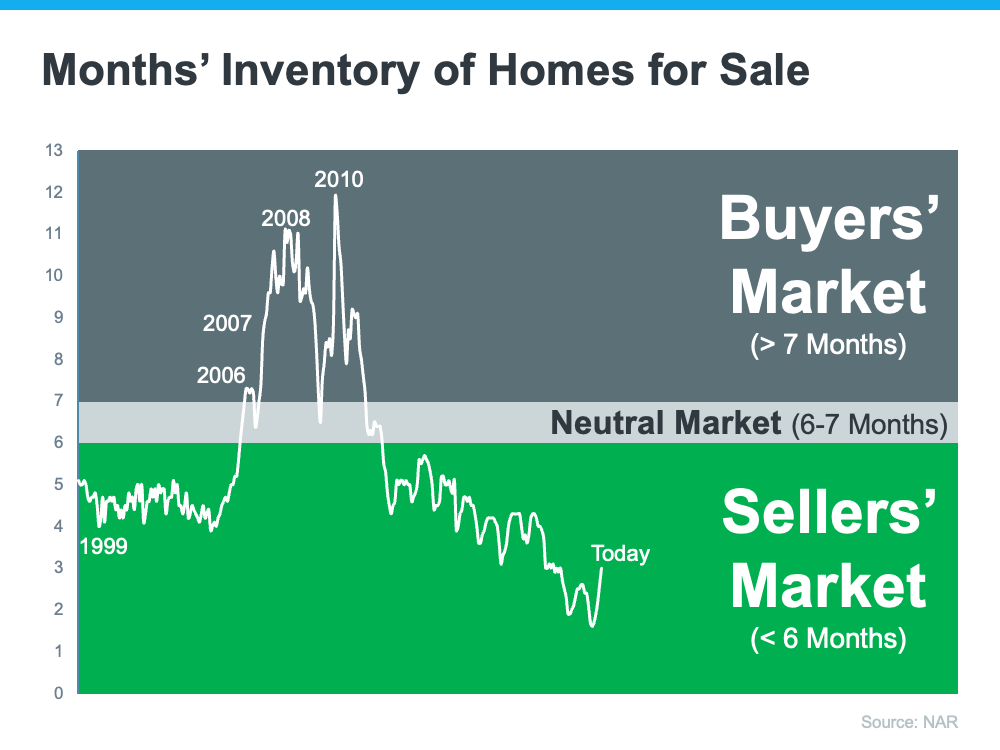 Months' Inventory of Homes for Sale

13
12
11
10
9
8
7
6
5
4
3
2
1
0

2010
2008
2007
2006
1999
Today

Buyers' Market
(> 7 Months)

Neutral Market (6-7 Months)

Sellers' Market
(< 6 Months)

Source: NAR